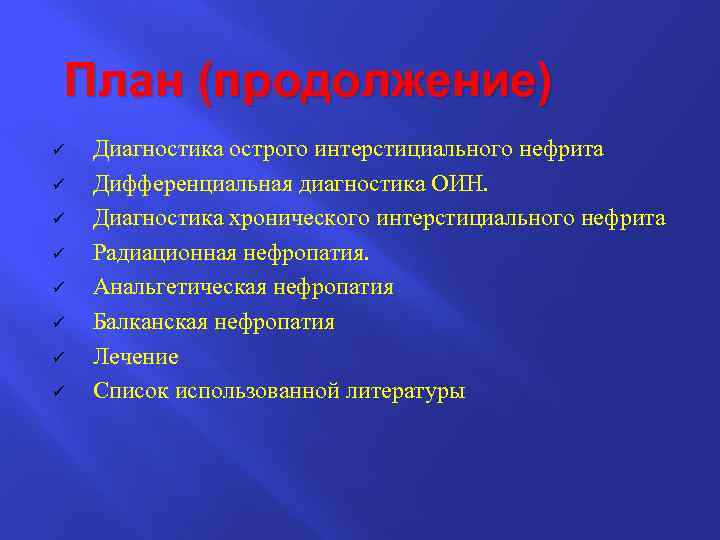 План (продолжение)

✓ Диагностика острого интерстициального нефрита
✓ Дифференциальная диагностика ОИН.
✓ Диагностика хронического интерстициального нефрита
✓ Радиационная нефропатия.
✓ Анальгетическая нефропатия
✓ Балканская нефропатия
✓ Лечение
✓ Список использованной литературы